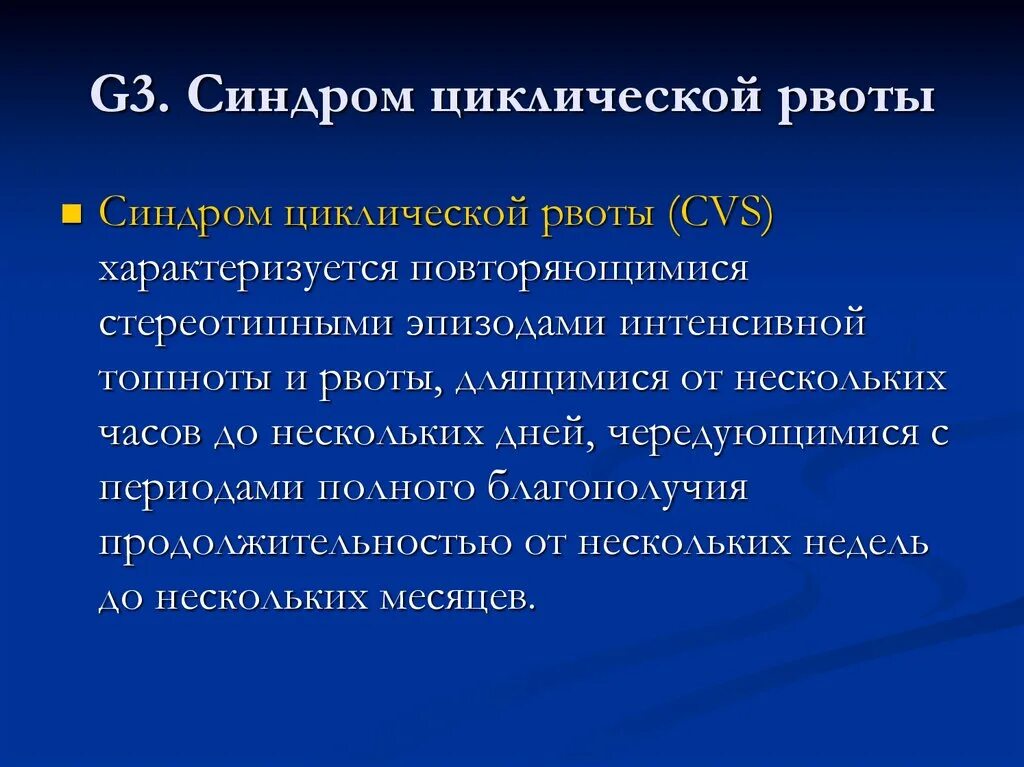 G3. Синдром циклической рвоты

Синдром циклической рвоты (CVS) характеризуется повторяющимися стереотипными эпизодами интенсивной тошноты и рвоты, длящимися от нескольких часов до нескольких дней, чередующимися с периодами полного благополучия продолжительностью от нескольких недель до нескольких месяцев.